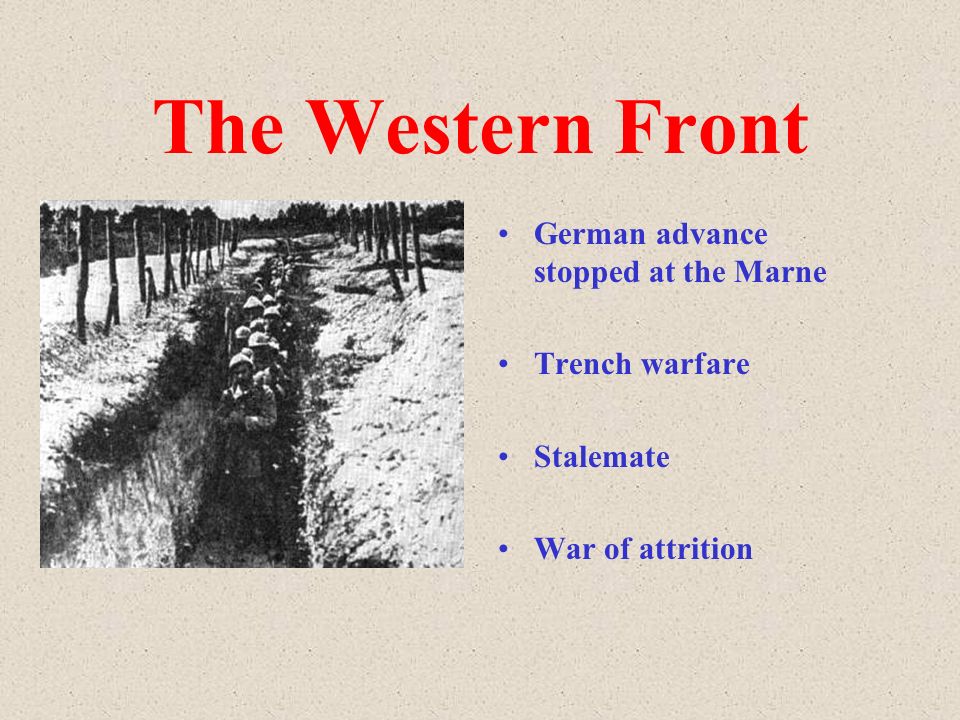 The Western Front

• German advance stopped at the Marne

• Trench warfare

• Stalemate

• War of attrition